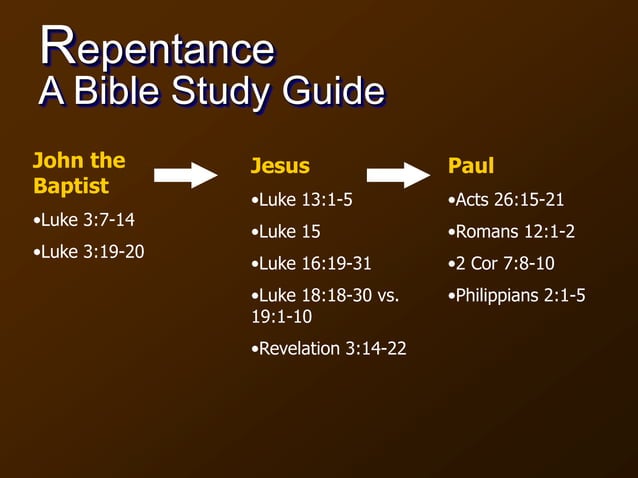 Repentance
A Bible Study Guide

John the Baptist

•Luke 3:7-14

•Luke 3:19-20

Jesus

•Luke 13:1-5

•Luke 15

•Luke 16:19-31

•Luke 18:18-30 vs. 19:1-10

•Revelation 3:14-22

Paul

•Acts 26:15-21

•Romans 12:1-2

•2 Cor 7:8-10

•Philippians 2:1-5